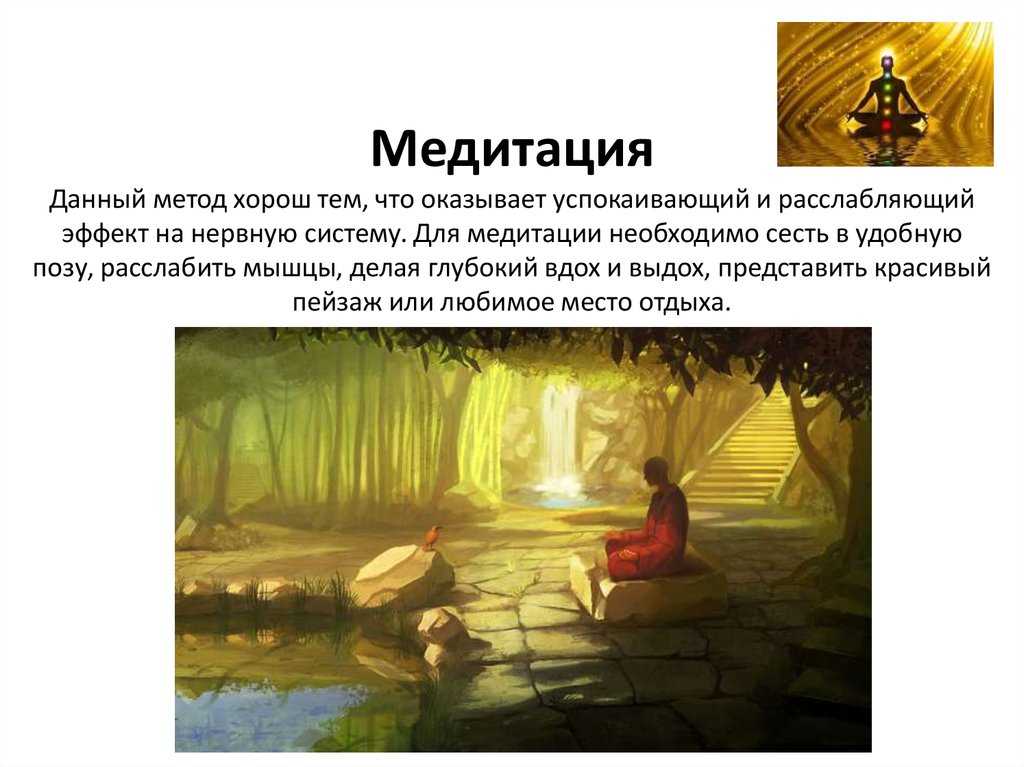 Медитация

Данный метод хорош тем, что оказывает успокаивающий и расслабляющий эффект на нервную систему. Для медитации необходимо сесть в удобную позу, расслабить мышцы, делая глубокий вдох и выдох, представить красивый пейзаж или любимое место отдыха.